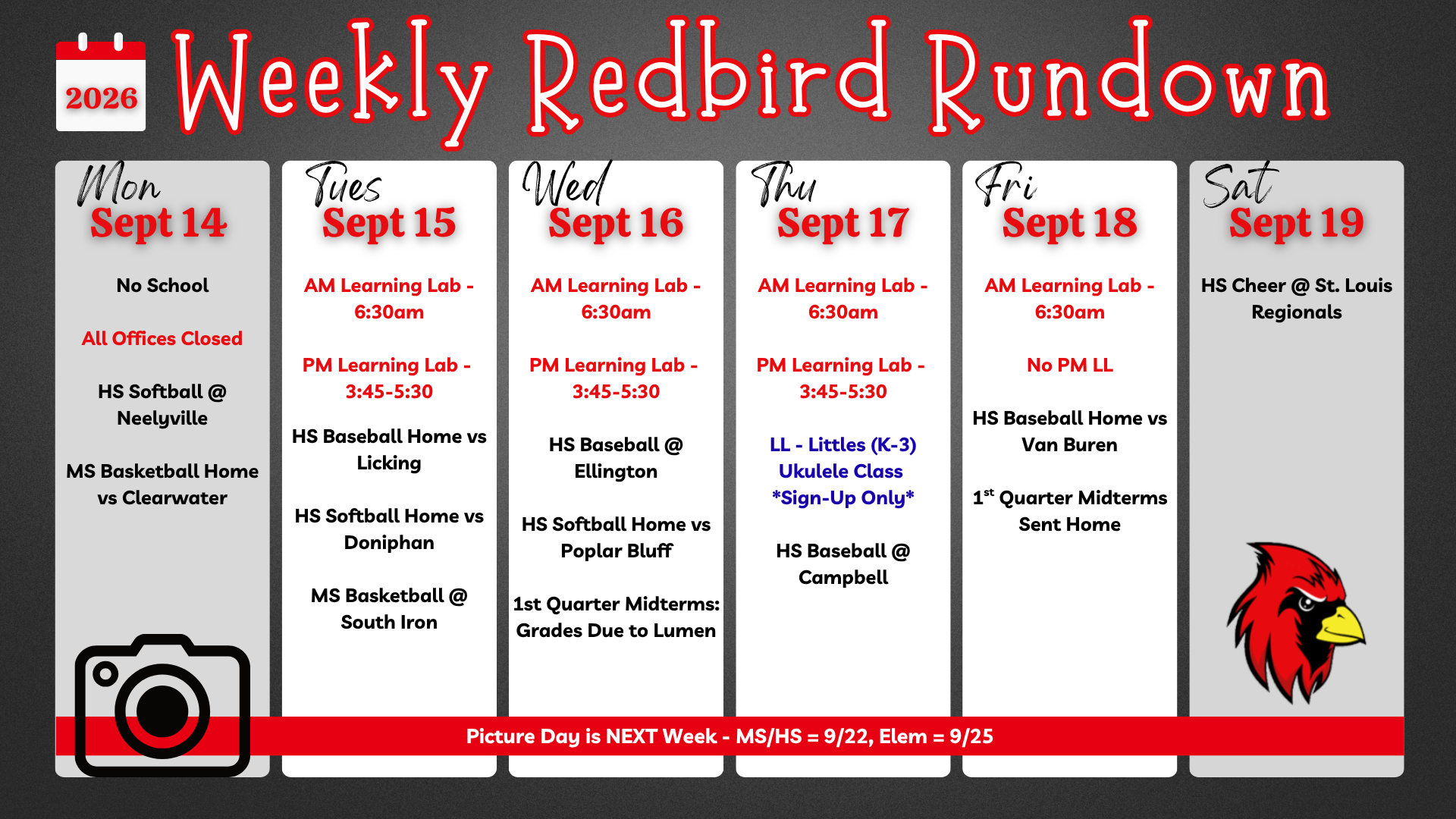 2026

Weekly Redbird Rundown

Mon
Sept 14

No School

All Offices Closed

HS Softball @ Neelyville

MS Basketball Home vs Clearwater

Tues
Sept 15

AM Learning Lab - 6:30am

PM Learning Lab - 3:45-5:30

HS Baseball Home vs Licking

HS Softball Home vs Doniphan

MS Basketball @ South Iron

Wed
Sept 16

AM Learning Lab - 6:30am

PM Learning Lab - 3:45-5:30

HS Baseball @ Ellington

HS Softball Home vs Poplar Bluff

1st Quarter Midterms: Grades Due to Lumen

Thu
Sept 17

AM Learning Lab - 6:30am

PM Learning Lab - 3:45-5:30

LL - Littles (K-3) Ukulele Class *Sign-Up Only*

HS Baseball @ Campbell

Fri
Sept 18

AM Learning Lab - 6:30am

No PM LL

HS Baseball Home vs Van Buren

$1^{st}$ Quarter Midterms Sent Home

Sat
Sept 19

HS Cheer @ St. Louis Regionals

Picture Day is NEXT Week - MS/HS = 9/22, Elem = 9/25